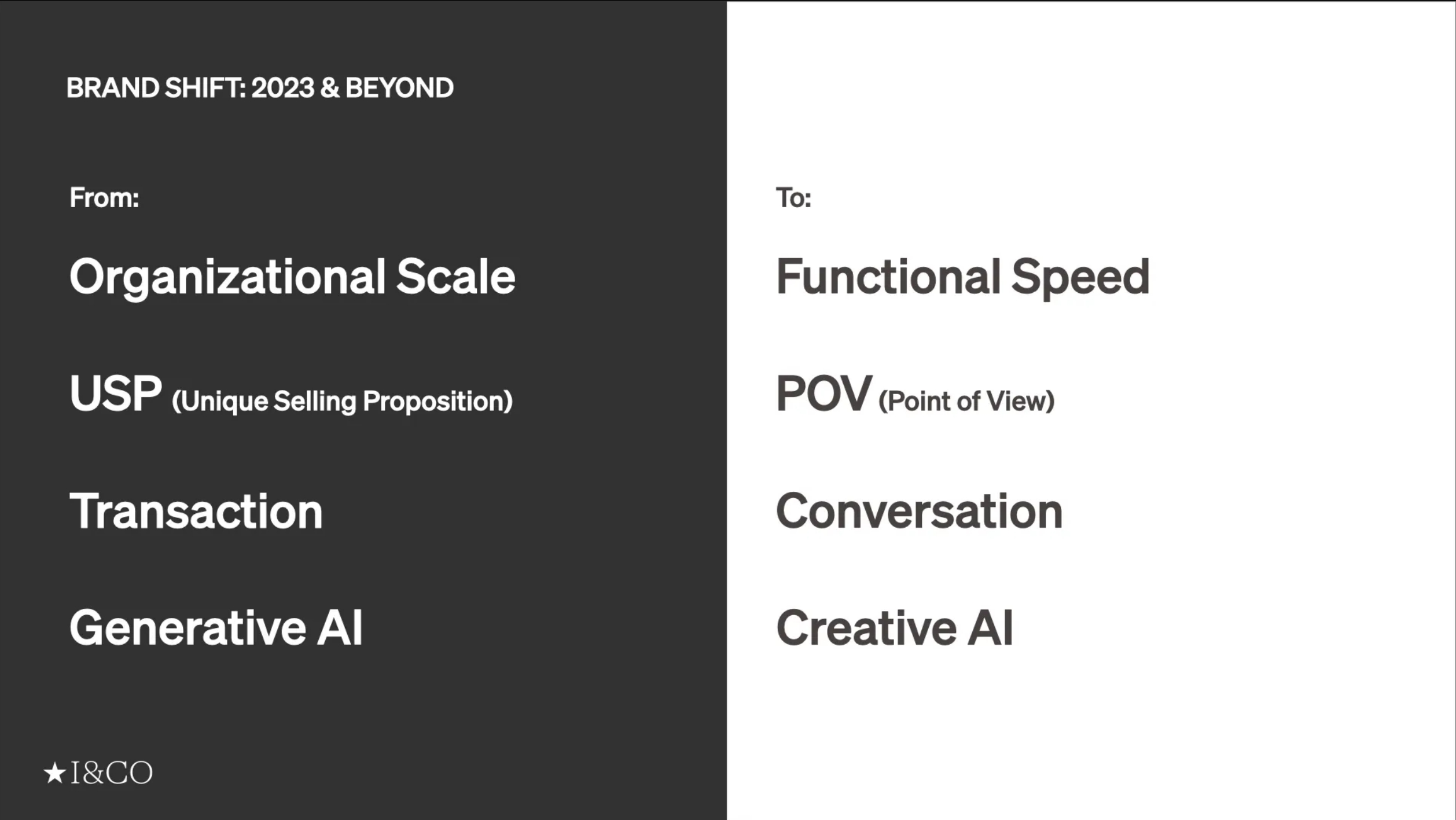 BRAND SHIFT: 2023 & BEYOND

From:

Organizational Scale

USP (Unique Selling Proposition)

Transaction

Generative AI

★I&CO

To:

Functional Speed

POV (Point of View)

Conversation

Creative AI